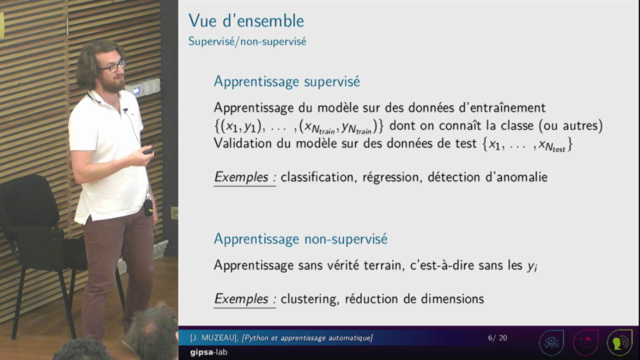 Vue d'ensemble
Supervisé/non-supervisé

Apprentissage supervisé

Apprentissage du modèle sur des données d'entraînement $\{(x_1, y_1), \ldots, (x_{N_{train}}, y_{N_{train}})\}$ dont on connaît la classe (ou autres)
Validation du modèle sur des données de test $\{x_1, \ldots, x_{N_{test}}\}$

Exemples : classification, régression, détection d'anomalie

Apprentissage non-supervisé

Apprentissage sans vérité terrain, c'est-à-dire sans les $y_i$

Exemples : clustering, réduction de dimensions

[J. MUZEAU], [Python et apprentissage automatique] 6/ 20

gipsa-lab